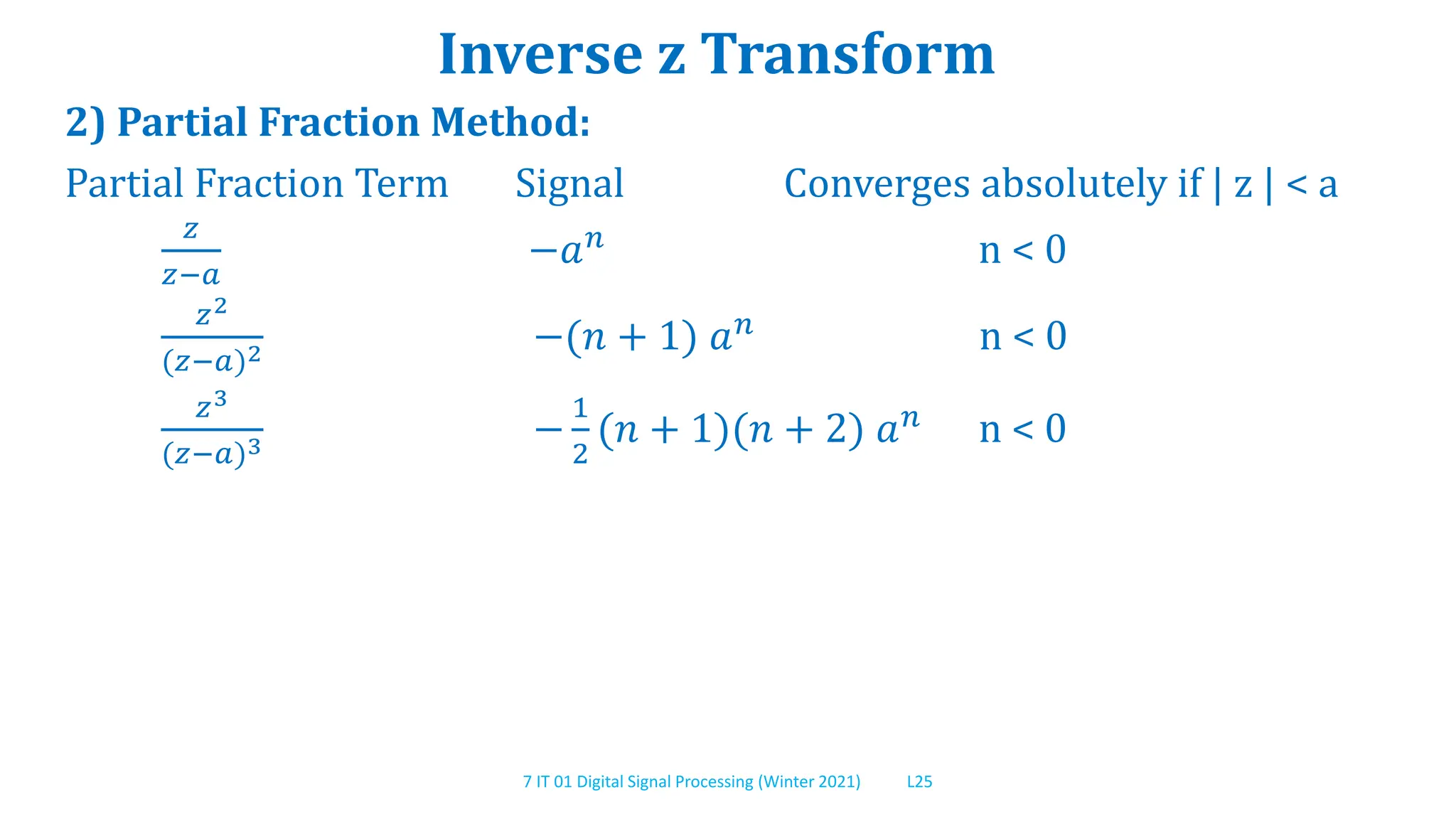 Inverse z Transform

2) Partial Fraction Method:

| Partial Fraction Term | Signal | Converges absolutely if \| z \| < a |
|---|---|---|
| $\frac{z}{z-a}$ | $-a^n$ | n < 0 |
| $\frac{z^2}{(z-a)^2}$ | $-(n+1)\ a^n$ | n < 0 |
| $\frac{z^3}{(z-a)^3}$ | $-\frac{1}{2}(n+1)(n+2)\ a^n$ | n < 0 |

7 IT 01 Digital Signal Processing (Winter 2021) L25